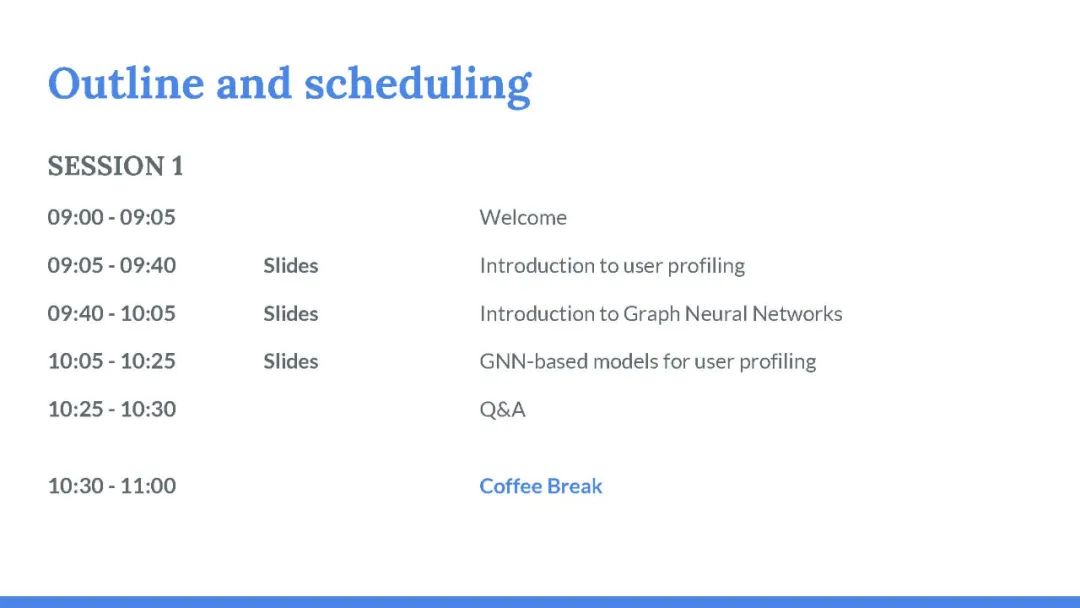 Outline and scheduling

SESSION 1

| | | |
|---|---|---|
| 09:00 - 09:05 | | Welcome |
| 09:05 - 09:40 | Slides | Introduction to user profiling |
| 09:40 - 10:05 | Slides | Introduction to Graph Neural Networks |
| 10:05 - 10:25 | Slides | GNN-based models for user profiling |
| 10:25 - 10:30 | | Q&A |
| 10:30 - 11:00 | | Coffee Break |